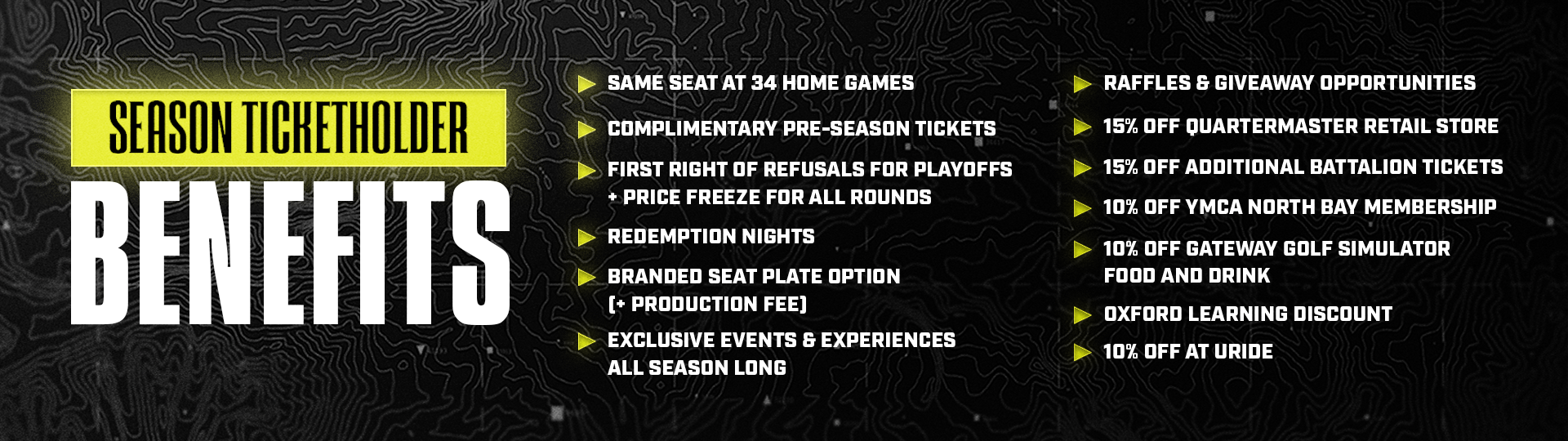 SEASON TICKETHOLDER

BENEFITS

SAME SEAT AT 34 HOME GAMES

COMPLIMENTARY PRE-SEASON TICKETS

FIRST RIGHT OF REFUSALS FOR PLAYOFFS + PRICE FREEZE FOR ALL ROUNDS

REDEMPTION NIGHTS

BRANDED SEAT PLATE OPTION (+ PRODUCTION FEE)

EXCLUSIVE EVENTS & EXPERIENCES ALL SEASON LONG

RAFFLES & GIVEAWAY OPPORTUNITIES

15% OFF QUARTERMASTER RETAIL STORE

15% OFF ADDITIONAL BATTALION TICKETS

10% OFF YMCA NORTH BAY MEMBERSHIP

10% OFF GATEWAY GOLF SIMULATOR FOOD AND DRINK

OXFORD LEARNING DISCOUNT

10% OFF AT URIDE